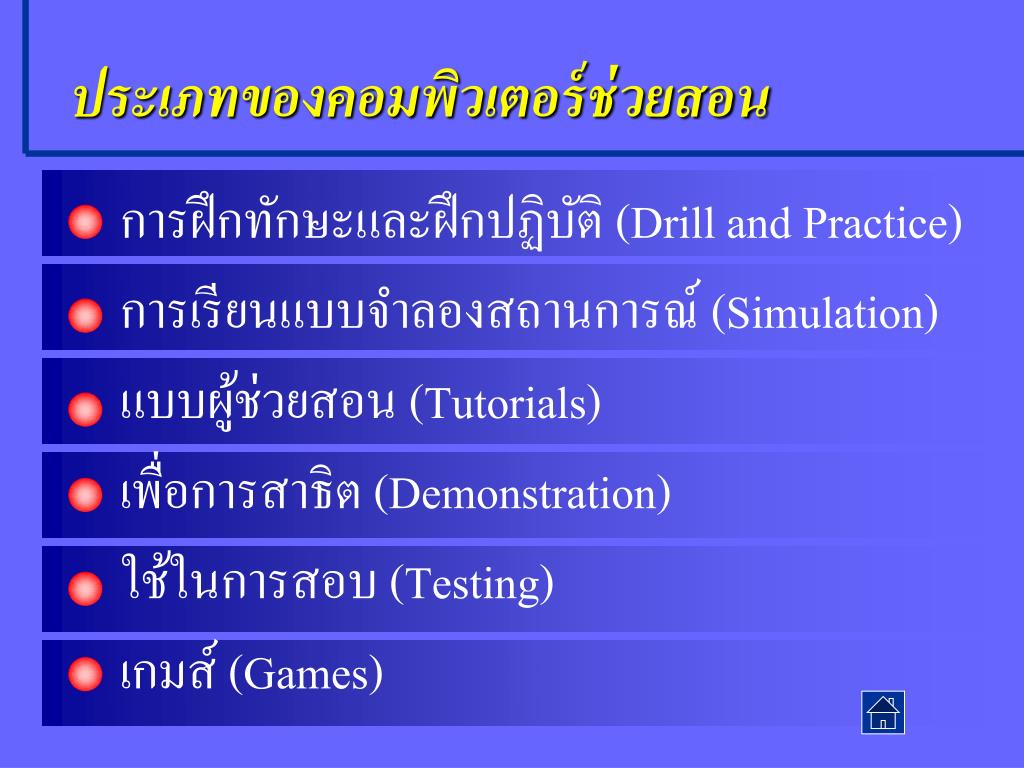 ประเภทของคอมพิวเตอร์ช่วยสอน

การฝึกทักษะและฝึกปฏิบัติ (Drill and Practice)

การเรียนแบบจำลองสถานการณ์ (Simulation)

แบบผู้ช่วยสอน (Tutorials)

เพื่อการสาธิต (Demonstration)

ใช้ในการสอบ (Testing)

เกมส์ (Games)